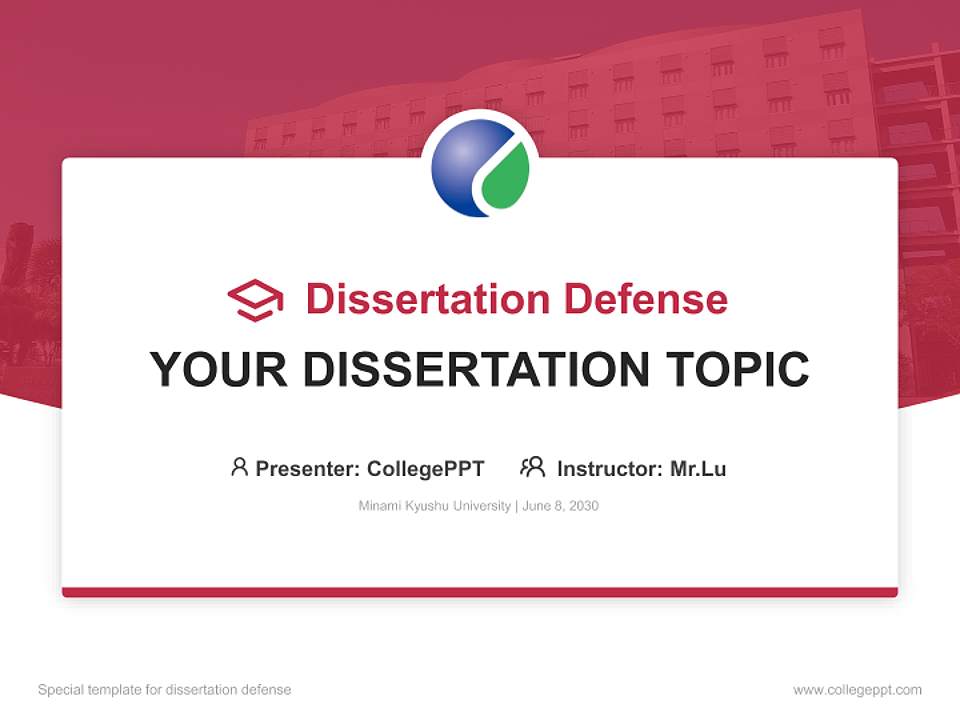 Dissertation Defense

YOUR DISSERTATION TOPIC

Presenter: CollegePPT Instructor: Mr.Lu

Minami Kyushu University | June 8, 2030

Special template for dissertation defense

www.collegeppt.com